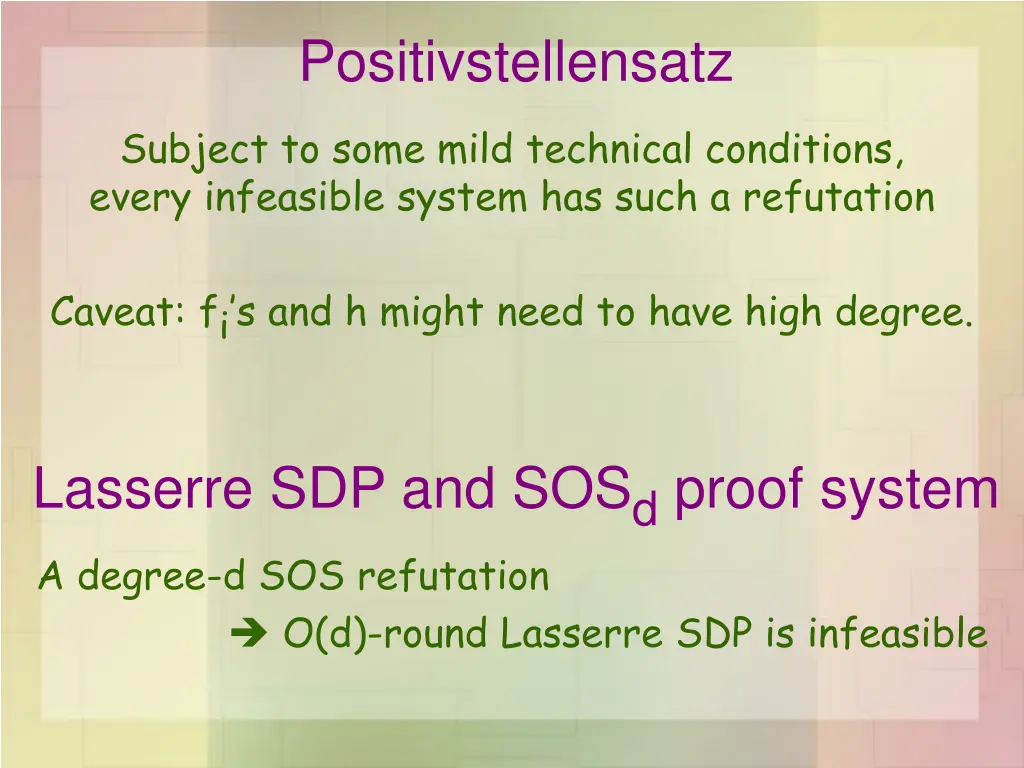 Positivstellensatz

Subject to some mild technical conditions, every infeasible system has such a refutation

Caveat: $f_i$'s and h might need to have high degree.

Lasserre SDP and $SOS_d$ proof system

A degree-d SOS refutation

➔ O(d)-round Lasserre SDP is infeasible